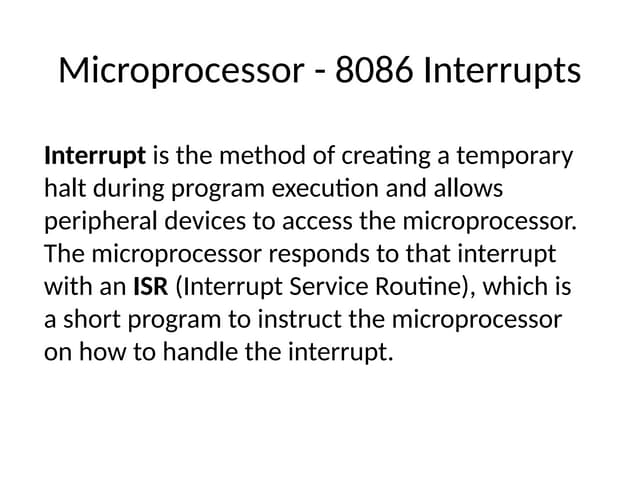 Microprocessor - 8086 Interrupts

Interrupt is the method of creating a temporary halt during program execution and allows peripheral devices to access the microprocessor. The microprocessor responds to that interrupt with an ISR (Interrupt Service Routine), which is a short program to instruct the microprocessor on how to handle the interrupt.